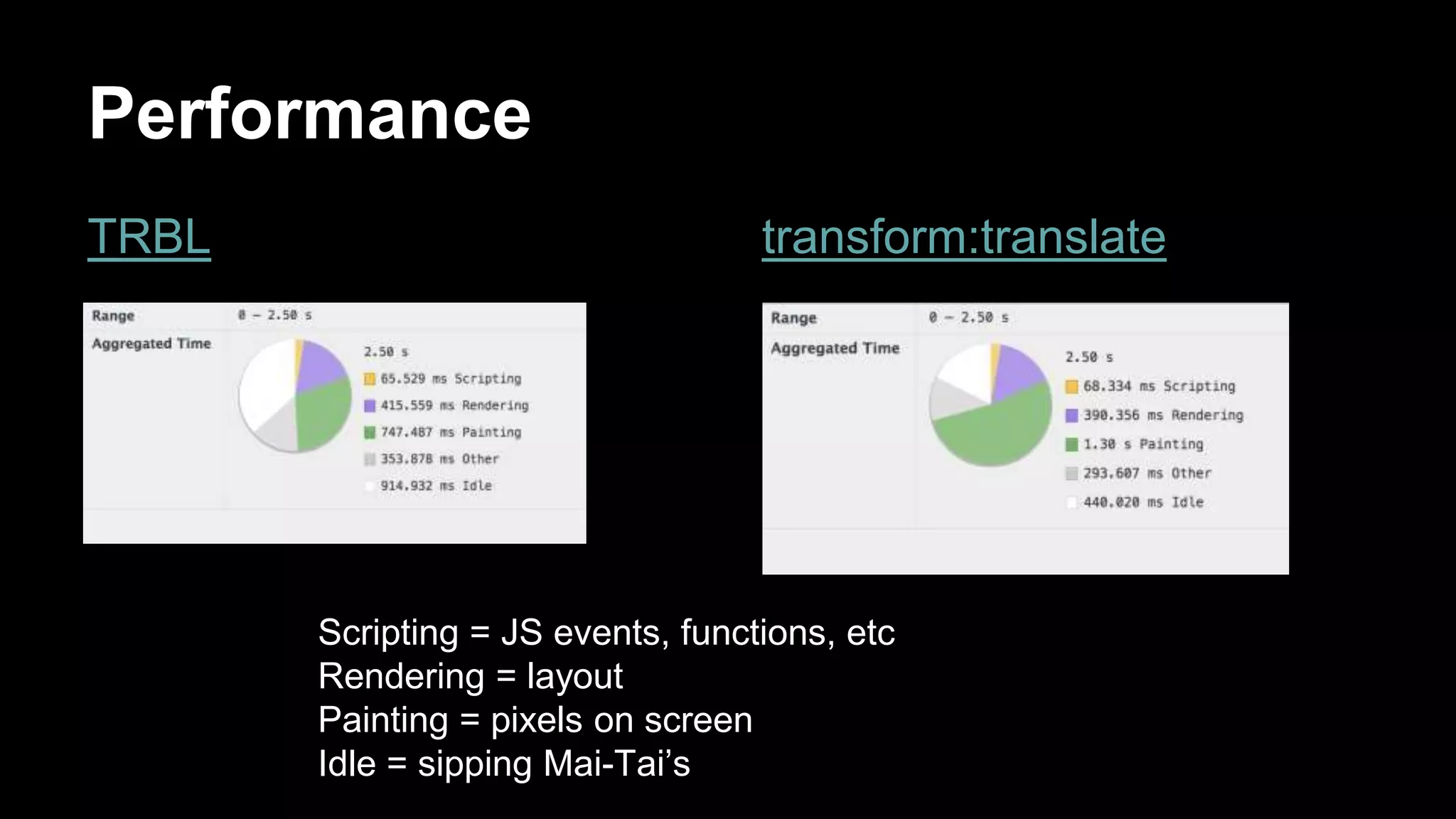 Performance

TRBL

Range 0 – 2.50 s
Aggregated Time 2.50 s
65.529 ms Scripting
415.559 ms Rendering
747.487 ms Painting
353.878 ms Other
914.932 ms Idle

transform:translate

Range 0 – 2.50 s
Aggregated Time 2.50 s
68.334 ms Scripting
390.356 ms Rendering
1.30 s Painting
293.607 ms Other
440.020 ms Idle

Scripting = JS events, functions, etc
Rendering = layout
Painting = pixels on screen
Idle = sipping Mai-Tai’s